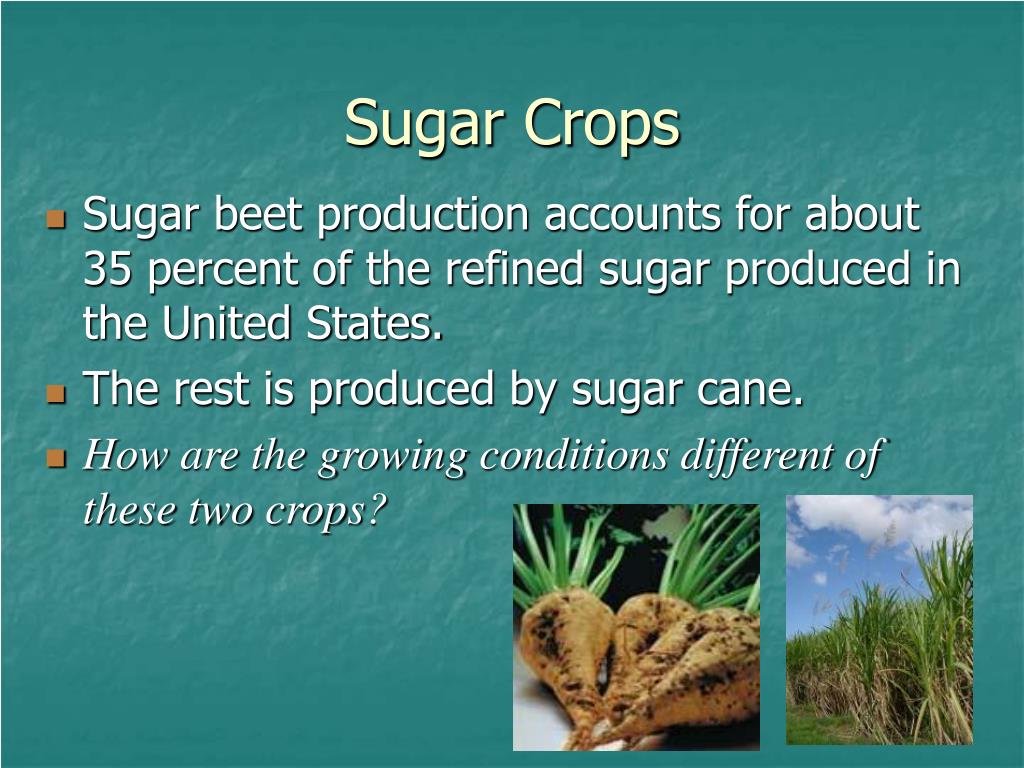 Sugar Crops

Sugar beet production accounts for about 35 percent of the refined sugar produced in the United States.

The rest is produced by sugar cane.

How are the growing conditions different of these two crops?